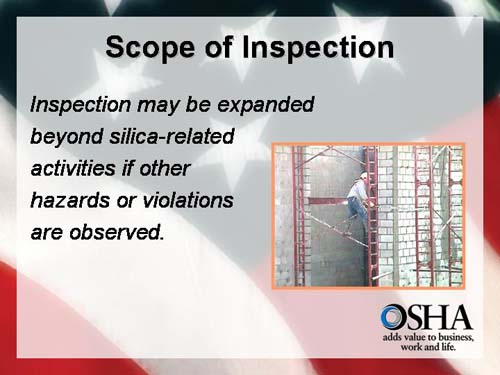 Scope of Inspection

Inspection may be expanded beyond silica-related activities if other hazards or violations are observed.

OSHA
adds value to business, work and life.